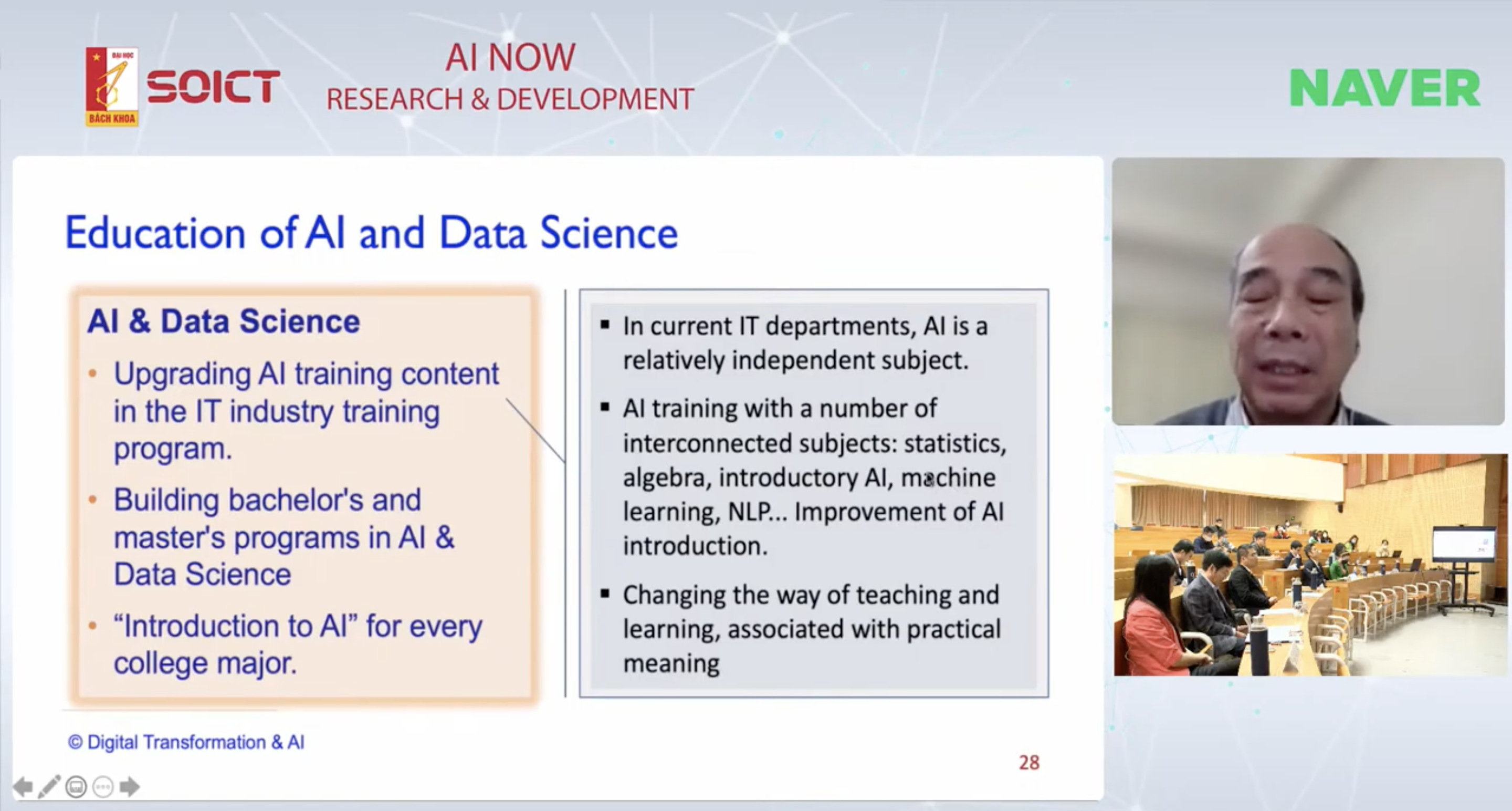 ĐẠI HỌC
BÁCH KHOA
SOICT

AI NOW
RESEARCH & DEVELOPMENT

NAVER

Education of AI and Data Science

AI & Data Science

• Upgrading AI training content in the IT industry training program.
• Building bachelor's and master's programs in AI & Data Science
• “Introduction to AI” for every college major.

▪ In current IT departments, AI is a relatively independent subject.
▪ AI training with a number of interconnected subjects: statistics, algebra, introductory AI, machine learning, NLP... Improvement of AI introduction.
▪ Changing the way of teaching and learning, associated with practical meaning

© Digital Transformation & AI

28